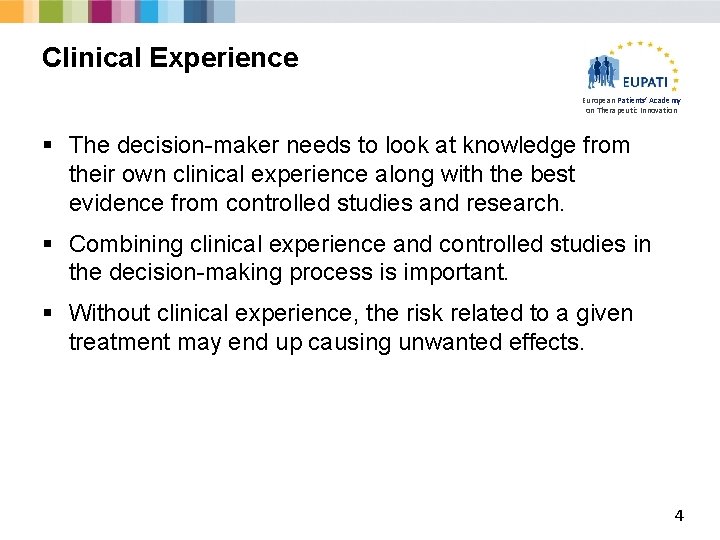 Clinical Experience

EUPATI
European Patients' Academy on Therapeutic Innovation

▪ The decision-maker needs to look at knowledge from their own clinical experience along with the best evidence from controlled studies and research.

▪ Combining clinical experience and controlled studies in the decision-making process is important.

▪ Without clinical experience, the risk related to a given treatment may end up causing unwanted effects.

4